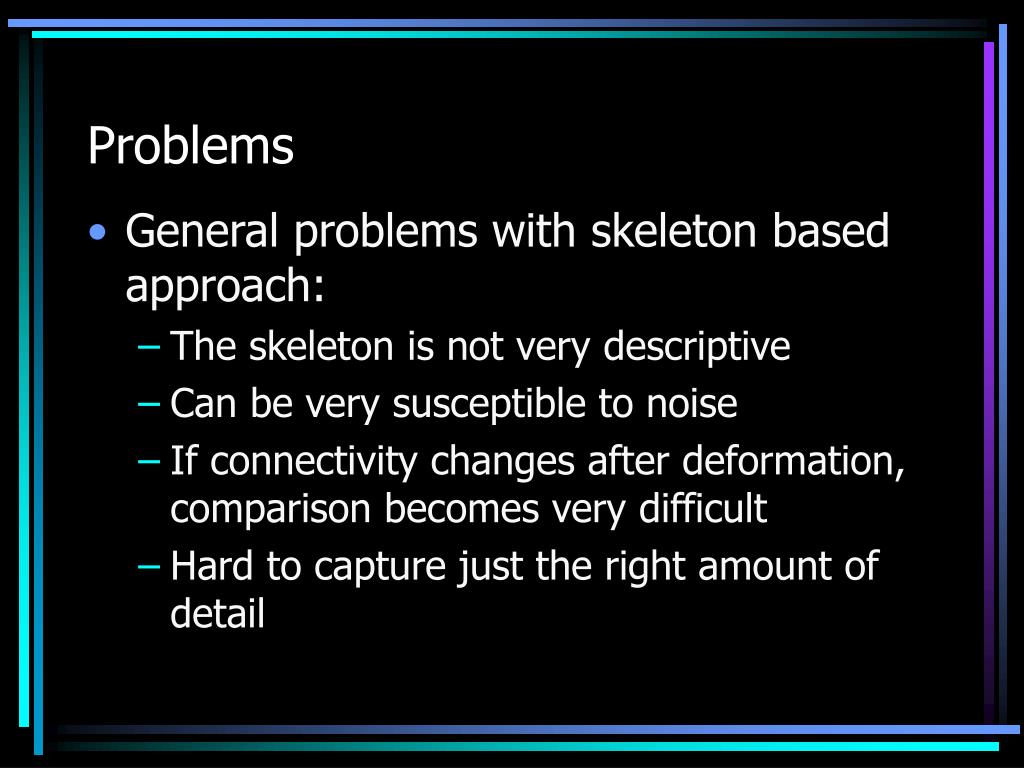 Problems

• General problems with skeleton based approach:
– The skeleton is not very descriptive
– Can be very susceptible to noise
– If connectivity changes after deformation, comparison becomes very difficult
– Hard to capture just the right amount of detail